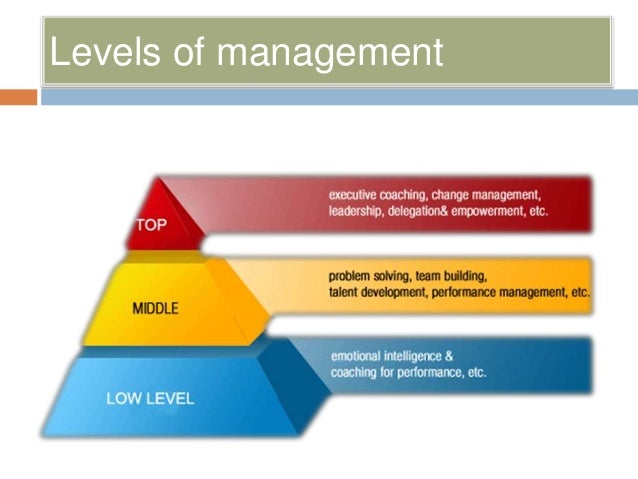 Levels of management

TOP

executive coaching, change management, leadership, delegation& empowerment, etc.

MIDDLE

problem solving, team building, talent development, performance management, etc.

LOW LEVEL

emotional intelligence & coaching for performance, etc.